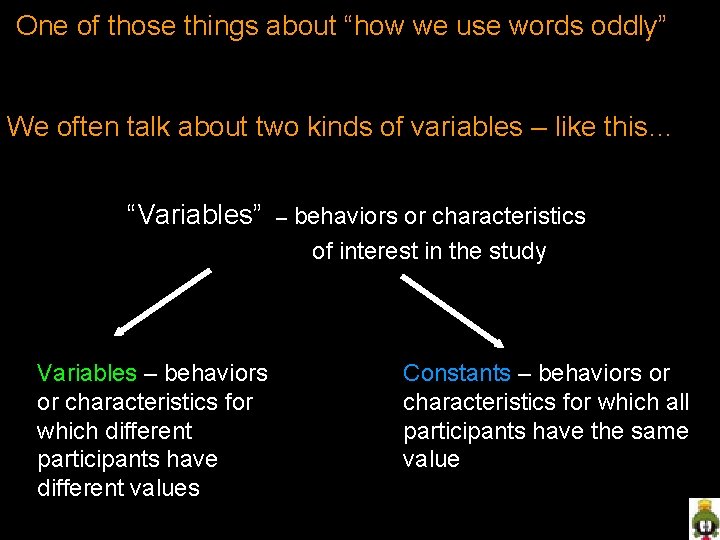 One of those things about “how we use words oddly”

We often talk about two kinds of variables – like this…

“Variables” – behaviors or characteristics of interest in the study

Variables – behaviors or characteristics for which different participants have different values

Constants – behaviors or characteristics for which all participants have the same value